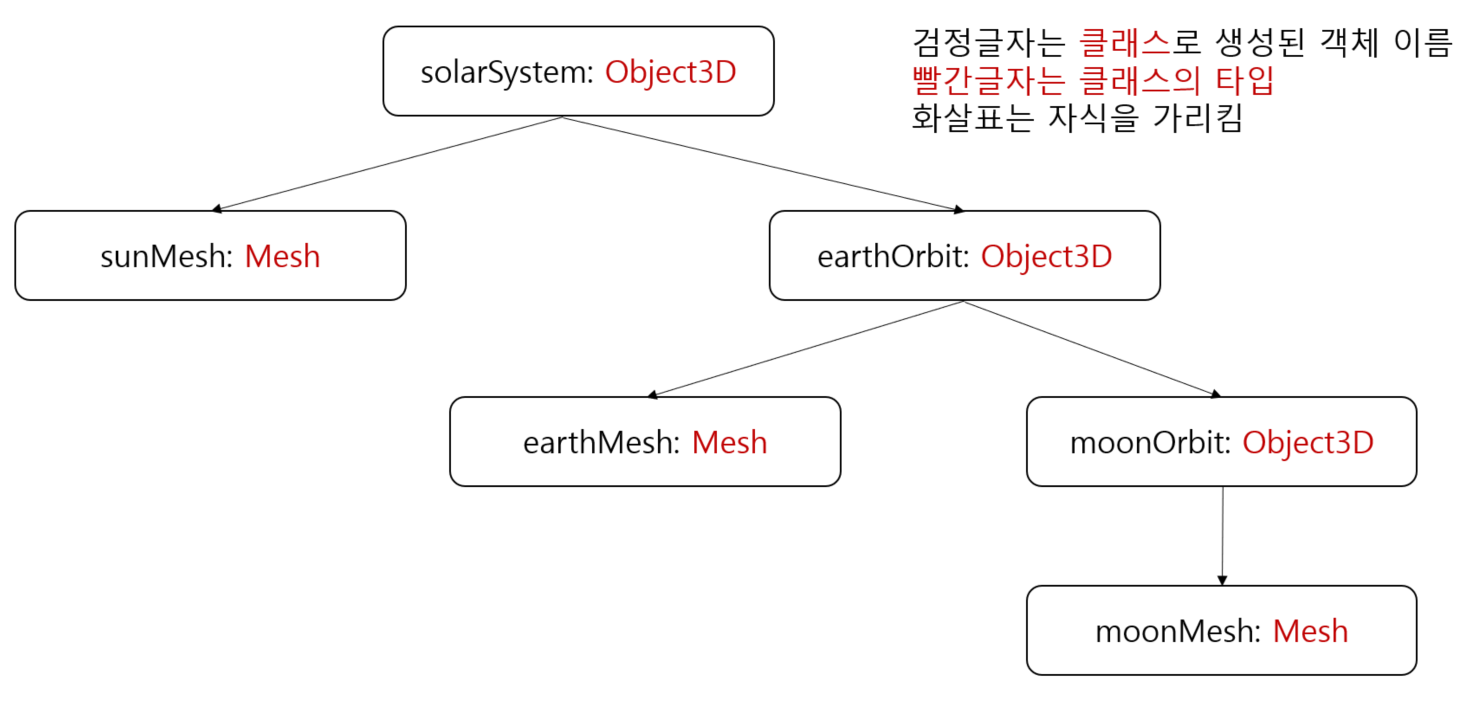 solarSystem: Object3D

검정글자는 클래스로 생성된 객체 이름
빨간글자는 클래스의 타입
화살표는 자식을 가리킴

sunMesh: Mesh

earthOrbit: Object3D

earthMesh: Mesh

moonOrbit: Object3D

moonMesh: Mesh